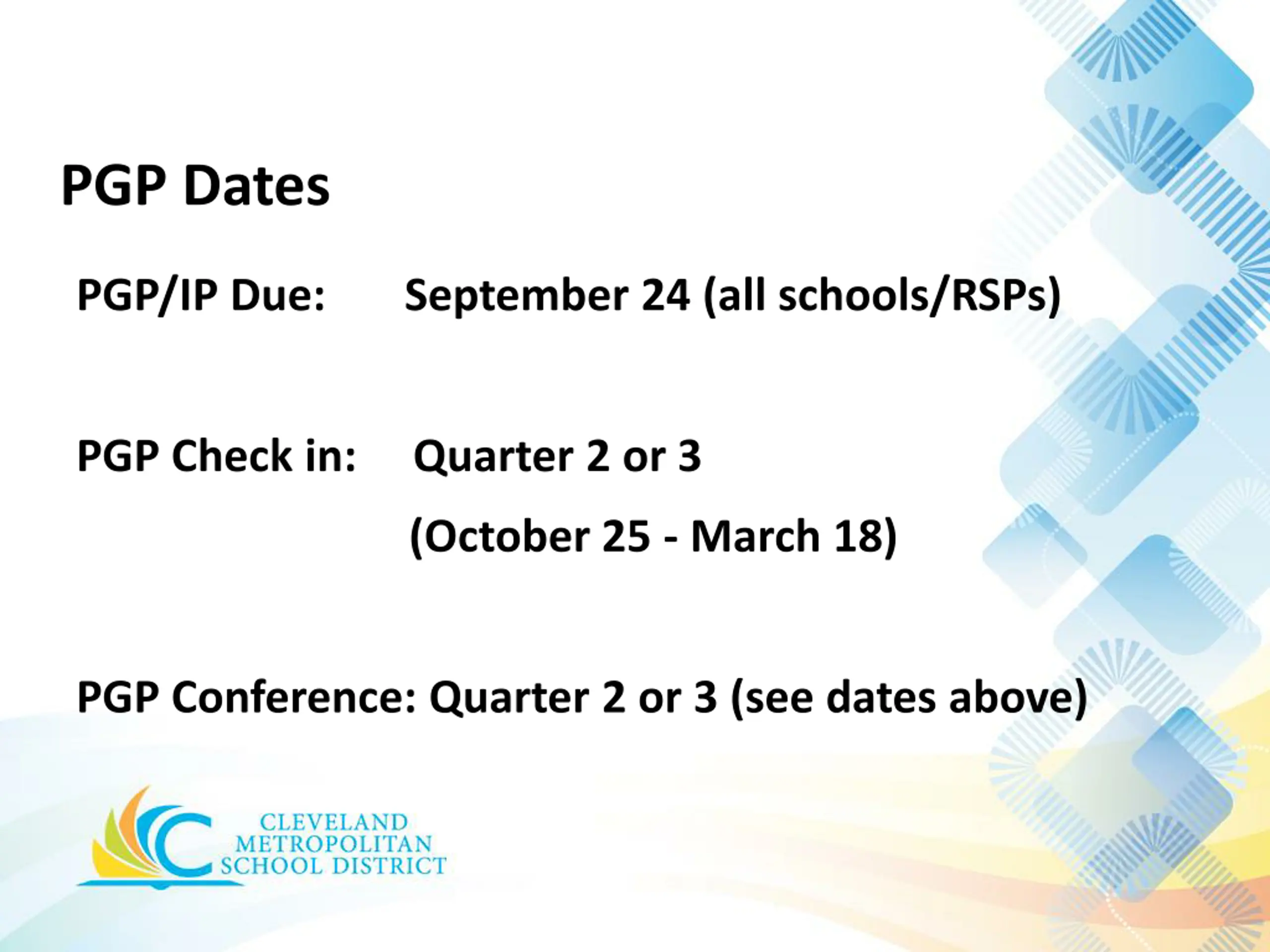 PGP Dates

PGP/IP Due: September 24 (all schools/RSPs)

PGP Check in: Quarter 2 or 3
(October 25 - March 18)

PGP Conference: Quarter 2 or 3 (see dates above)

CLEVELAND METROPOLITAN SCHOOL DISTRICT